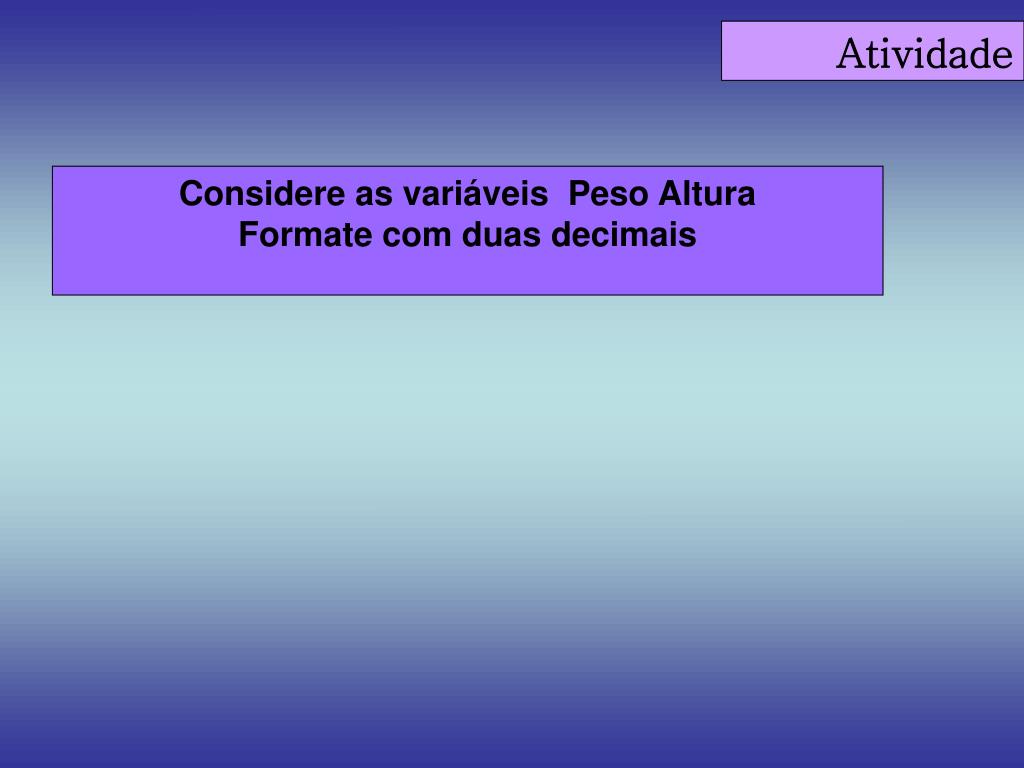 Atividade

Considere as variáveis  Peso Altura
Formate com duas decimais